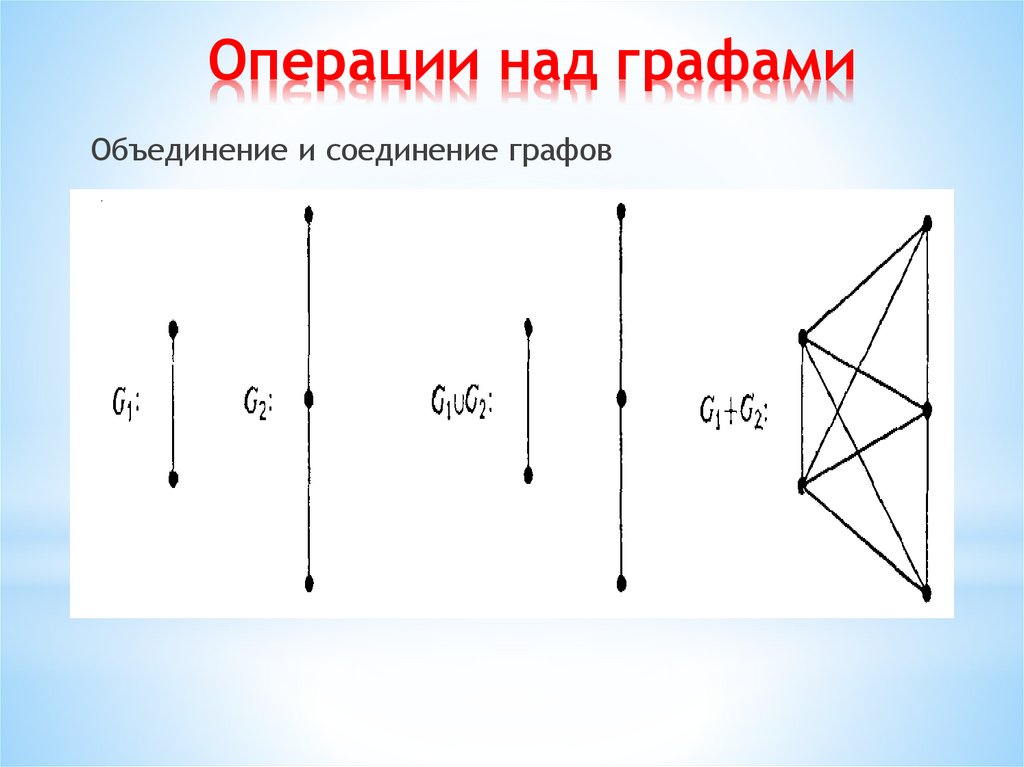 Операции над графами

Объединение и соединение графов

$G_1$:

$G_2$:

$G_1 \cup G_2$:

$G_1 + G_2$: